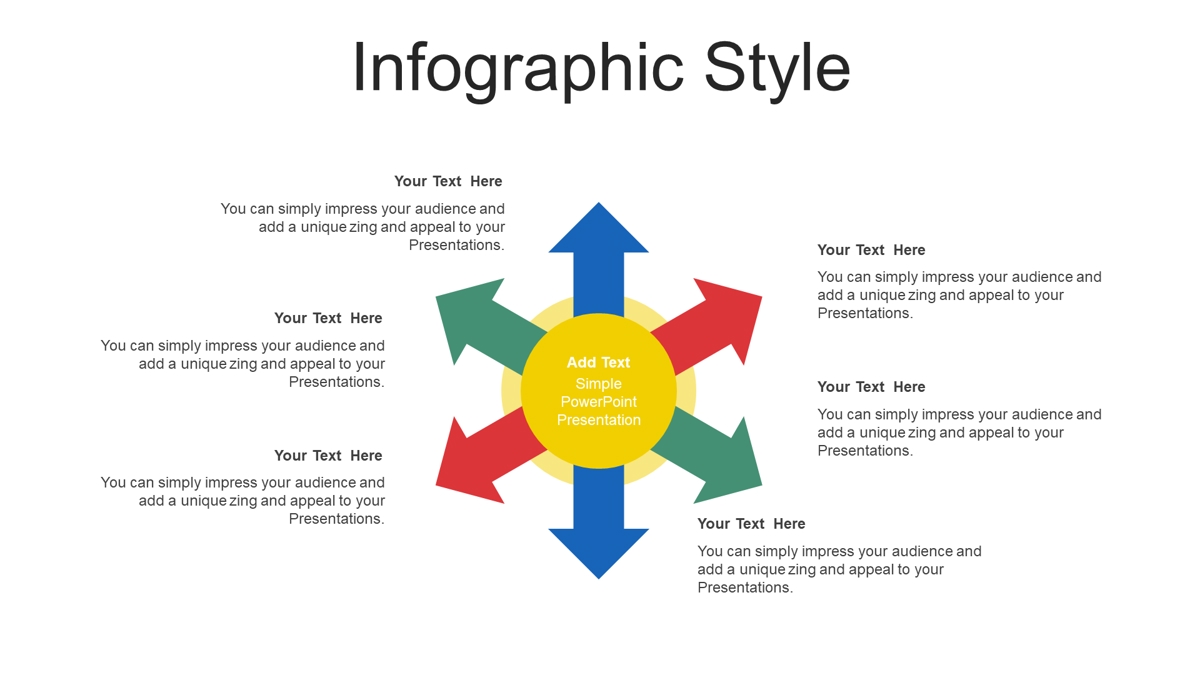 Infographic Style

Your Text Here

You can simply impress your audience and add a unique zing and appeal to your Presentations.

Your Text Here

You can simply impress your audience and add a unique zing and appeal to your Presentations.

Your Text Here

You can simply impress your audience and add a unique zing and appeal to your Presentations.

Add Text

Simple PowerPoint Presentation

Your Text Here

You can simply impress your audience and add a unique zing and appeal to your Presentations.

Your Text Here

You can simply impress your audience and add a unique zing and appeal to your Presentations.

Your Text Here

You can simply impress your audience and add a unique zing and appeal to your Presentations.